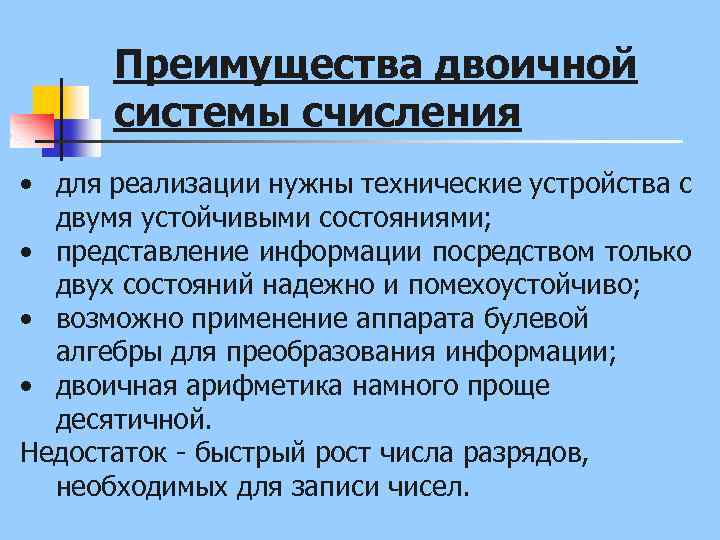 Преимущества двоичной системы счисления

• для реализации нужны технические устройства с двумя устойчивыми состояниями;
• представление информации посредством только двух состояний надежно и помехоустойчиво;
• возможно применение аппарата булевой алгебры для преобразования информации;
• двоичная арифметика намного проще десятичной.

Недостаток - быстрый рост числа разрядов, необходимых для записи чисел.